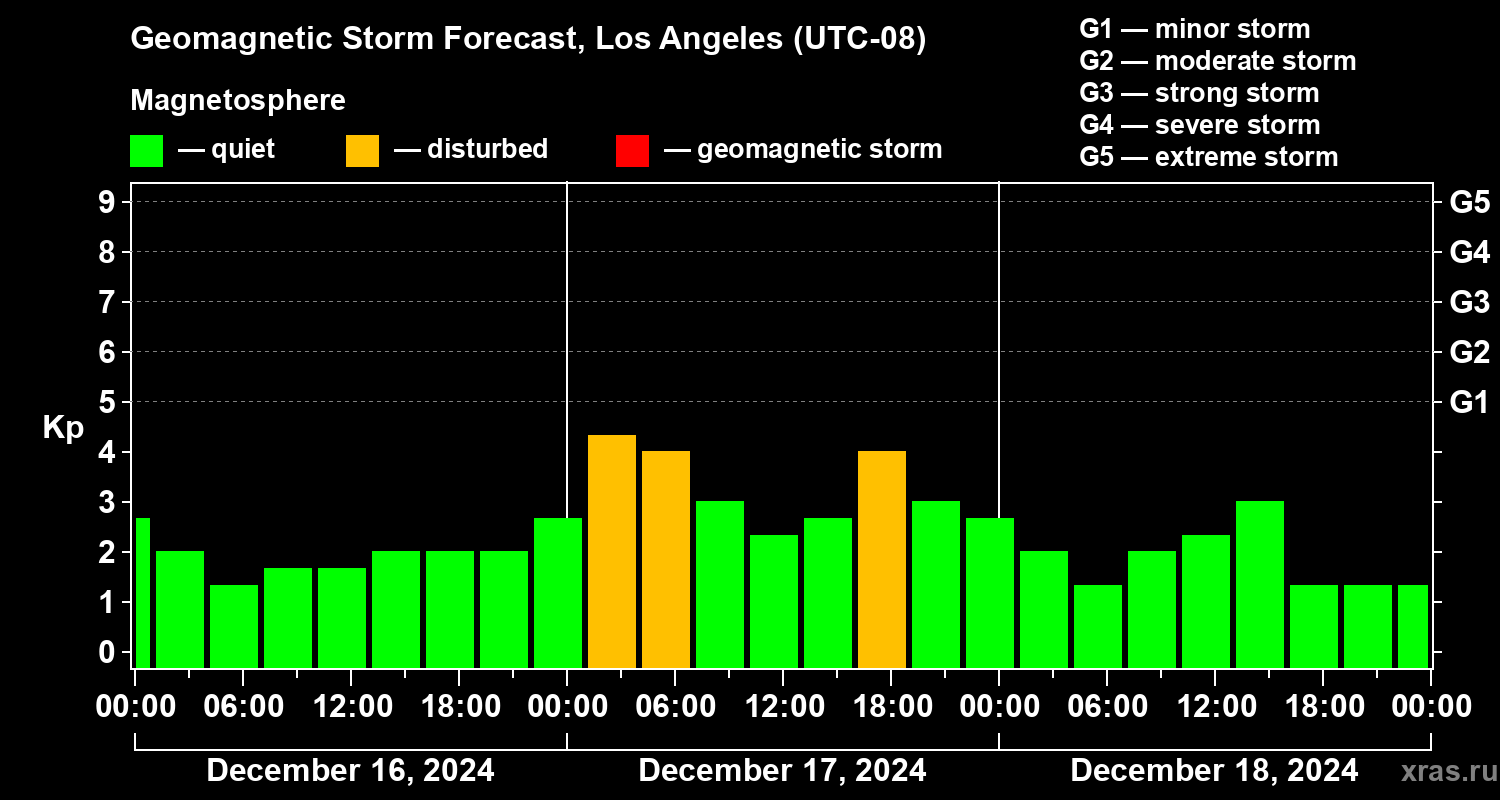 Geomagnetic Storm Forecast, Los Angeles (UTC-08)

Magnetosphere

— quiet — disturbed — geomagnetic storm

G1 — minor storm
G2 — moderate storm
G3 — strong storm
G4 — severe storm
G5 — extreme storm

Kp

9
8
7
6
5
4
3
2
1
0

G5
G4
G3
G2
G1

00:00 06:00 12:00 18:00 00:00 06:00 12:00 18:00 00:00 06:00 12:00 18:00 00:00

December 16, 2024 December 17, 2024 December 18, 2024

xras.ru